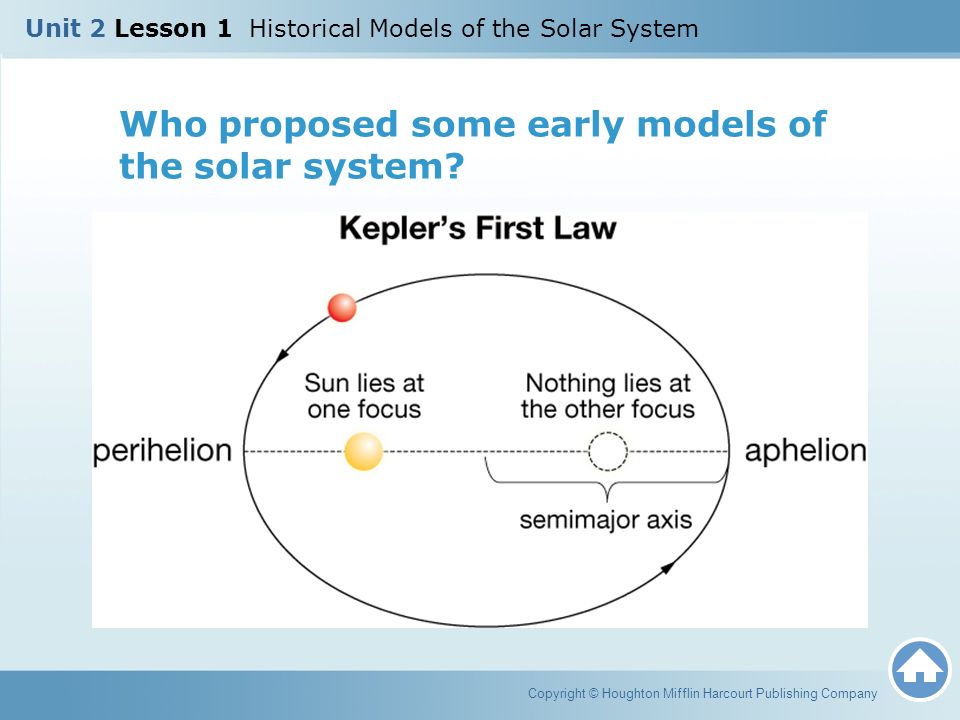 Unit 2 Lesson 1 Historical Models of the Solar System

Who proposed some early models of the solar system?

Kepler's First Law

Sun lies at one focus

Nothing lies at the other focus

perihelion

aphelion

semimajor axis

Copyright © Houghton Mifflin Harcourt Publishing Company